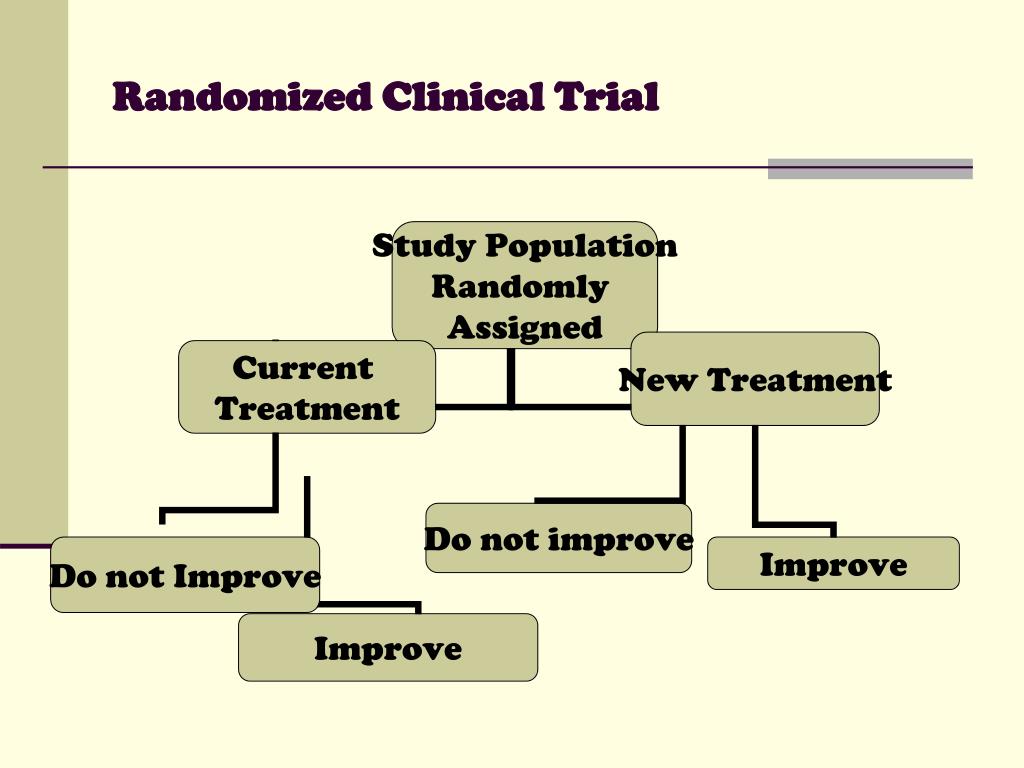 Randomized Clinical Trial

Study Population Randomly Assigned

Current Treatment

New Treatment

Do not Improve

Improve

Do not improve

Improve